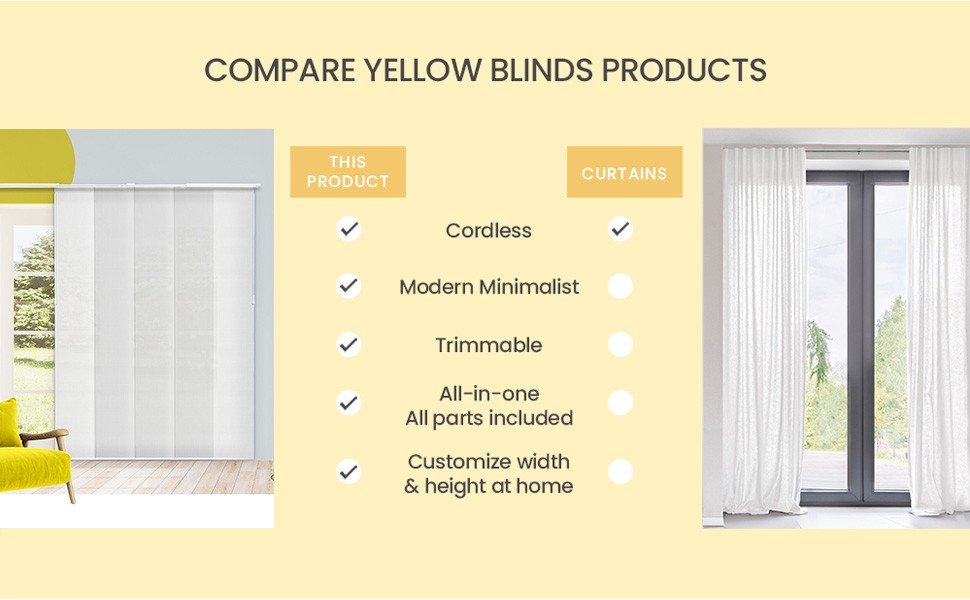 COMPARE YELLOW BLINDS PRODUCTS

| THIS PRODUCT | | CURTAINS |
|---|---|---|
| ✓ | Cordless | ✓ |
| ✓ | Modern Minimalist | |
| ✓ | Trimmable | |
| ✓ | All-in-one All parts included | |
| ✓ | Customize width & height at home | |